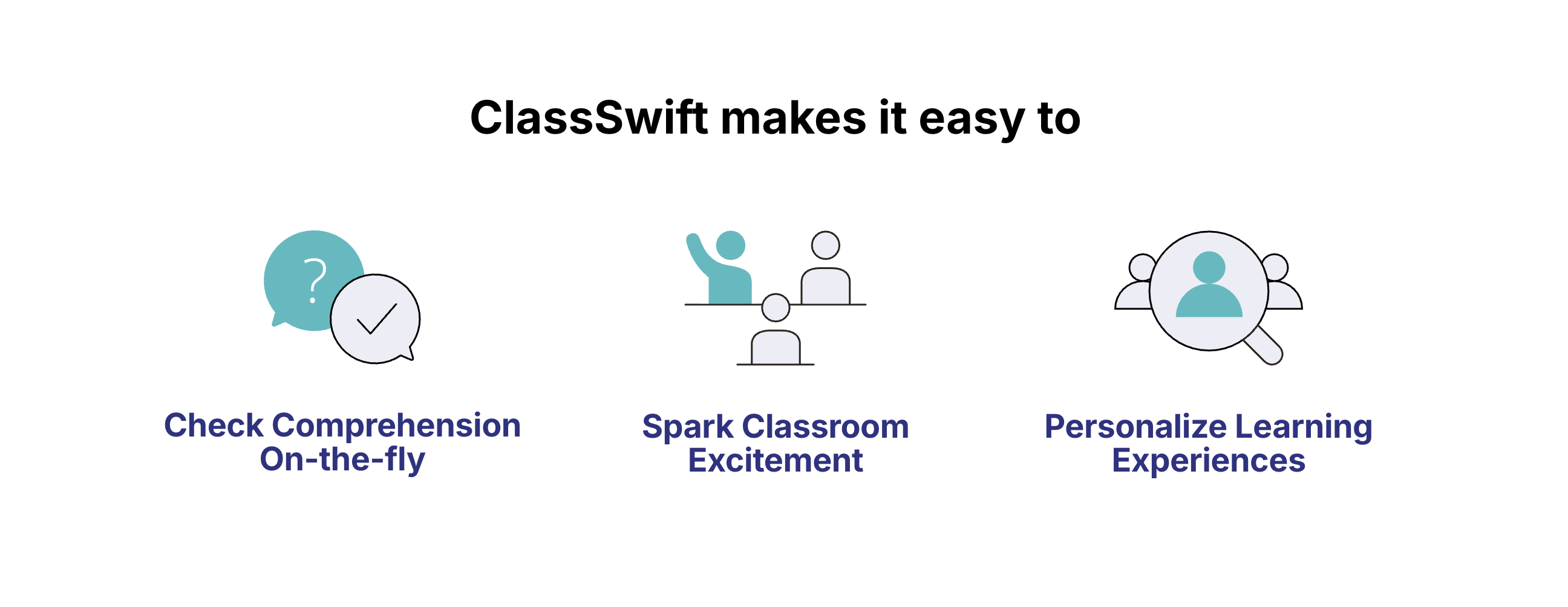 ClassSwift makes it easy to

?

Check Comprehension On-the-fly

Spark Classroom Excitement

Personalize Learning Experiences